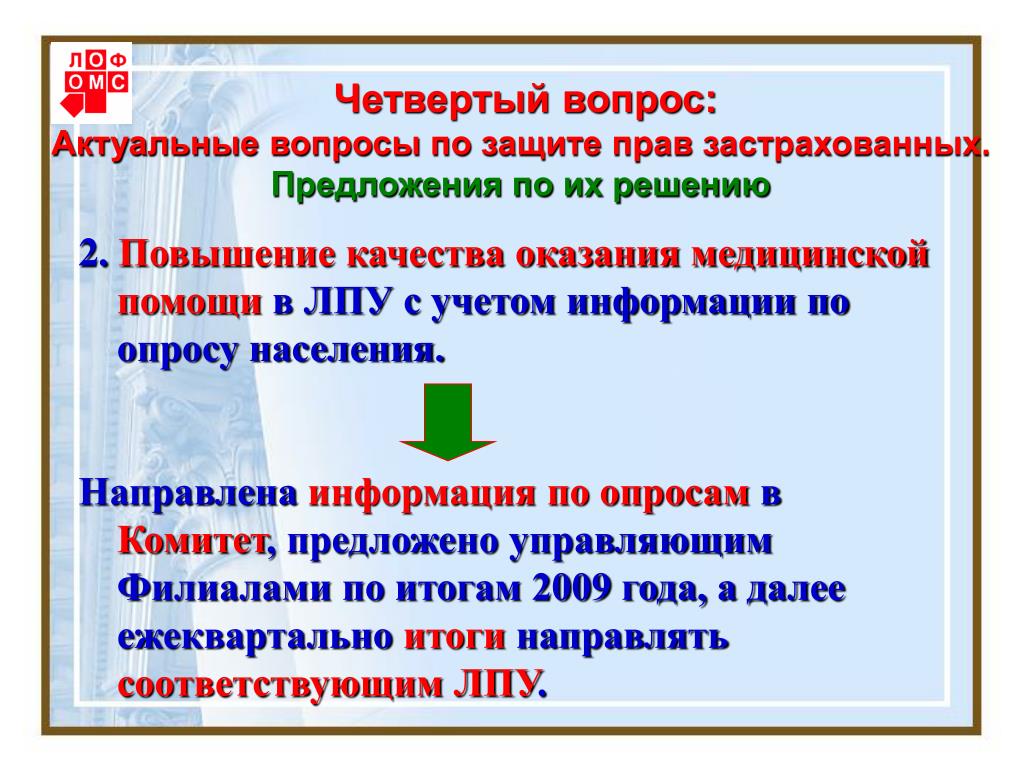 ЛОФ
ОМС

Четвертый вопрос:
Актуальные вопросы по защите прав застрахованных.
Предложения по их решению

2. Повышение качества оказания медицинской помощи в ЛПУ с учетом информации по опросу населения.

Направлена информация по опросам в Комитет, предложено управляющим Филиалами по итогам 2009 года, а далее ежеквартально итоги направлять соответствующим ЛПУ.